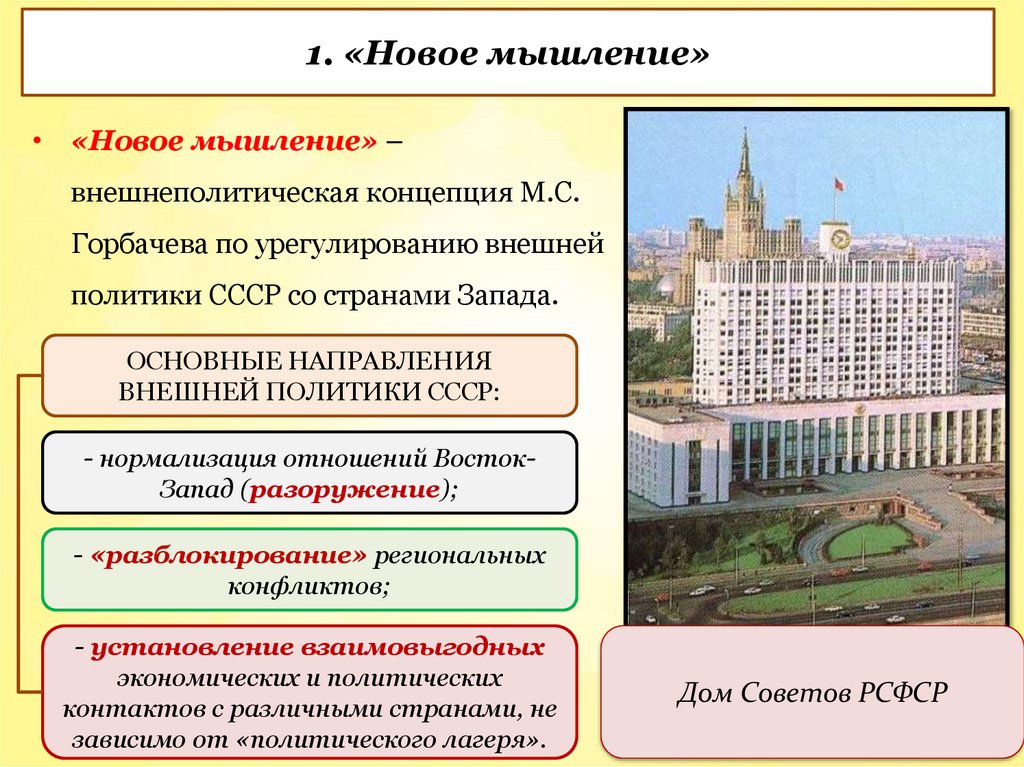 1. «Новое мышление»

• «Новое мышление» – внешнеполитическая концепция М.С. Горбачева по урегулированию внешней политики СССР со странами Запада.

ОСНОВНЫЕ НАПРАВЛЕНИЯ ВНЕШНЕЙ ПОЛИТИКИ СССР:

- нормализация отношений Восток-Запад (разоружение);

- «разблокирование» региональных конфликтов;

- установление взаимовыгодных экономических и политических контактов с различными странами, не зависимо от «политического лагеря».

Дом Советов РСФСР